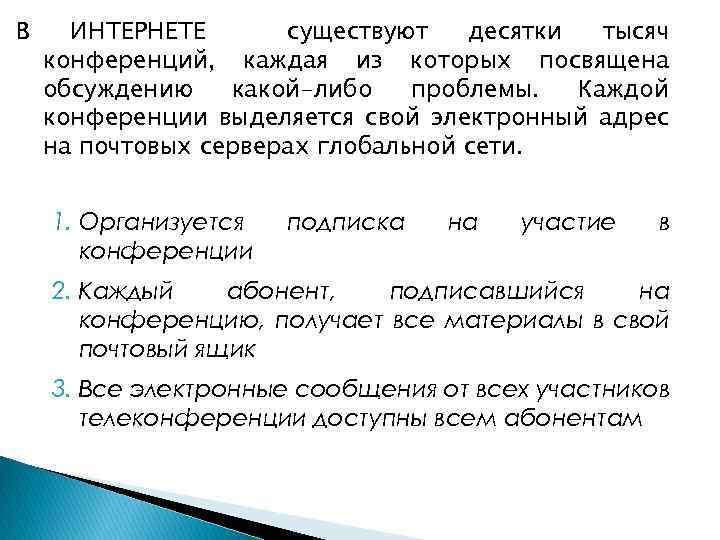 В ИНТЕРНЕТЕ существуют десятки тысяч конференций, каждая из которых посвящена обсуждению какой-либо проблемы. Каждой конференции выделяется свой электронный адрес на почтовых серверах глобальной сети.

1. Организуется подписка на участие в конференции
2. Каждый абонент, подписавшийся на конференцию, получает все материалы в свой почтовый ящик
3. Все электронные сообщения от всех участников телеконференции доступны всем абонентам